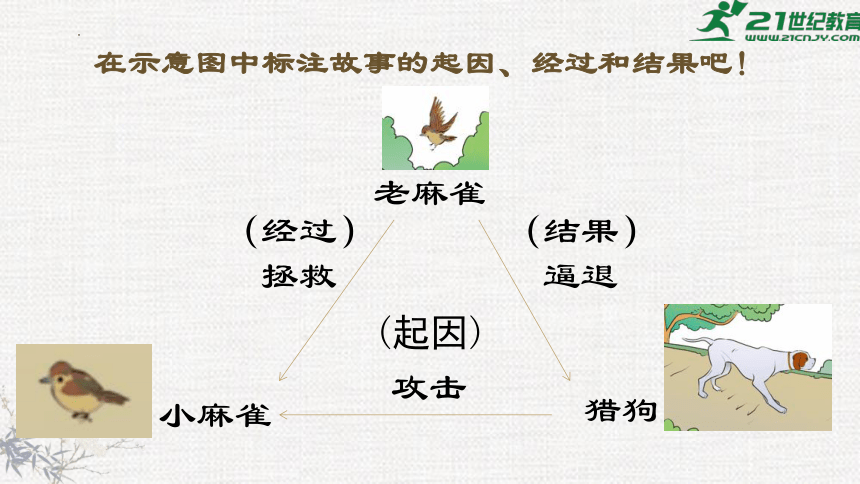 21世纪教育
www.21cnjy.com

在示意图中标注故事的起因、经过和结果吧！

老麻雀

（经过）
拯救

（结果）
逼退

（起因）
攻击

小麻雀

猎狗